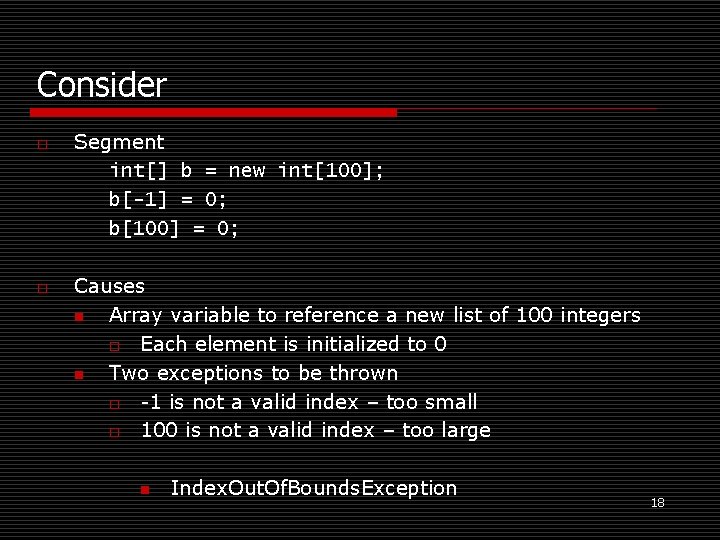 Consider

Segment

int[] b = new int[100];
b[-1] = 0;
b[100] = 0;

Causes

Array variable to reference a new list of 100 integers

Each element is initialized to 0

Two exceptions to be thrown

-1 is not a valid index – too small

100 is not a valid index – too large

IndexOutOfBoundsException

18